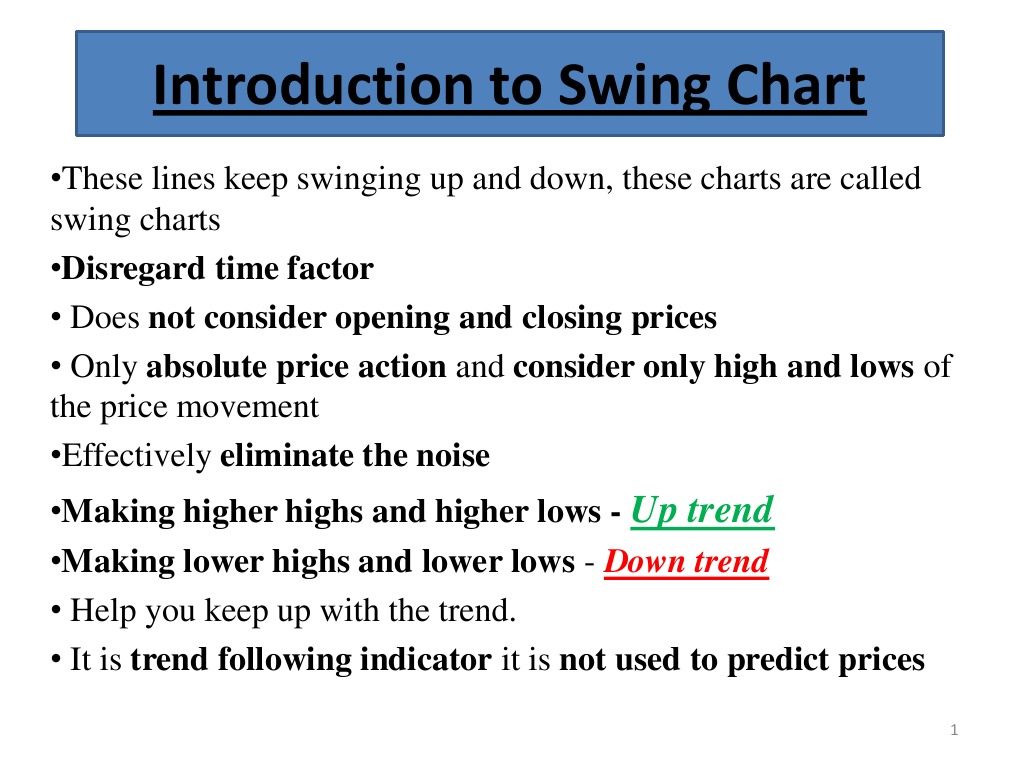 Introduction to Swing Chart

•These lines keep swinging up and down, these charts are called swing charts

•Disregard time factor

• Does not consider opening and closing prices

• Only absolute price action and consider only high and lows of the price movement

•Effectively eliminate the noise

•Making higher highs and higher lows - Up trend

•Making lower highs and lower lows - Down trend

• Help you keep up with the trend.

• It is trend following indicator it is not used to predict prices

1